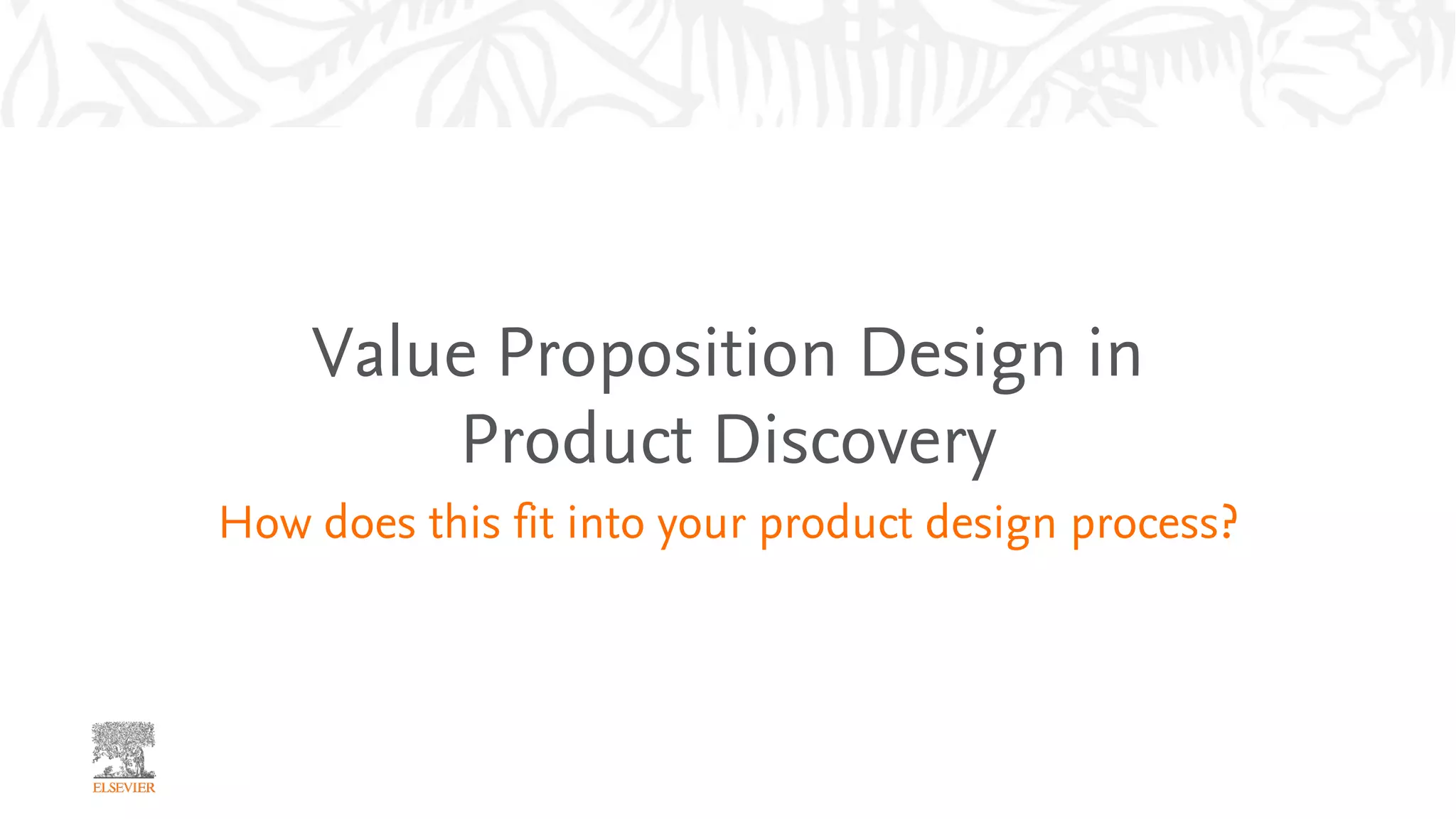 Value Proposition Design in Product Discovery

How does this fit into your product design process?

ELSEVIER